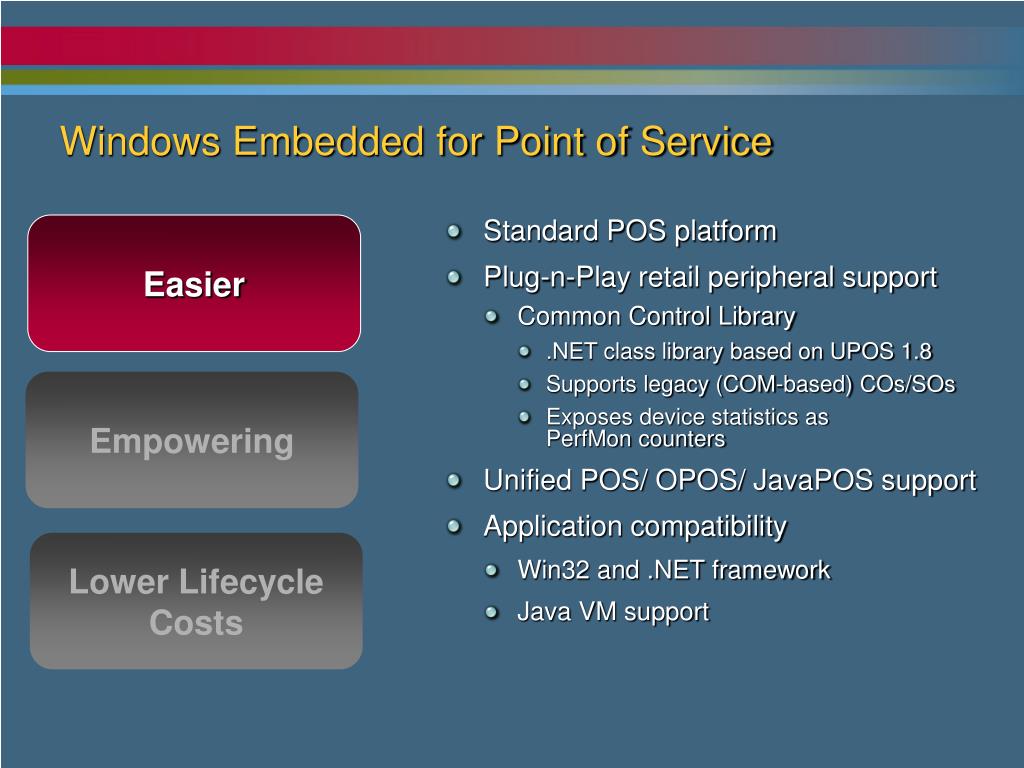 Windows Embedded for Point of Service

Easier

Empowering

Lower Lifecycle Costs

Standard POS platform

Plug-n-Play retail peripheral support

Common Control Library

.NET class library based on UPOS 1.8

Supports legacy (COM-based) COs/SOs

Exposes device statistics as PerfMon counters

Unified POS/ OPOS/ JavaPOS support

Application compatibility

Win32 and .NET framework

Java VM support